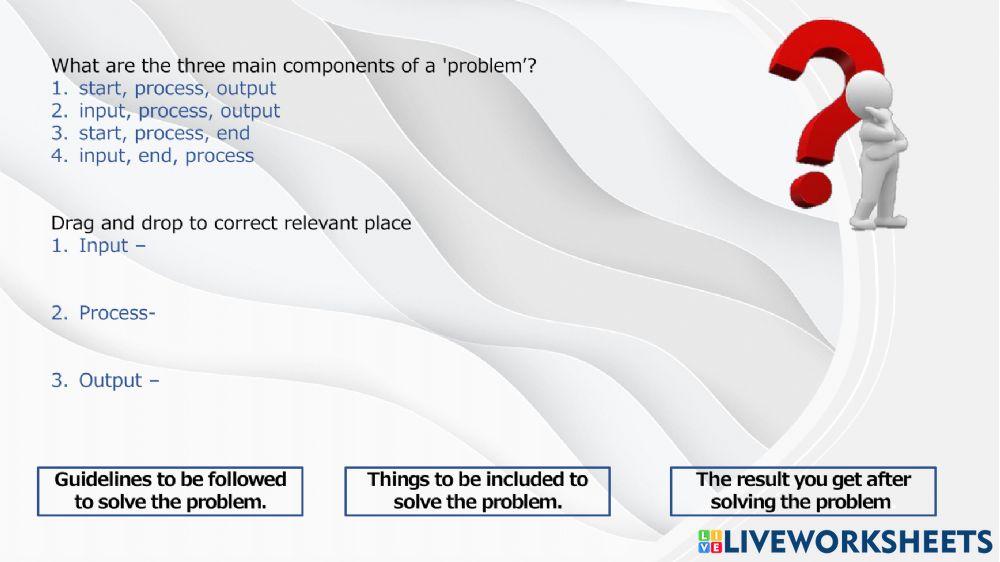 What are the three main components of a 'problem'?
1. start, process, output
2. input, process, output
3. start, process, end
4. input, end, process

Drag and drop to correct relevant place
1. Input –

2. Process-

3. Output –

Guidelines to be followed to solve the problem.

Things to be included to solve the problem.

The result you get after solving the problem

LIVEWORKSHEETS